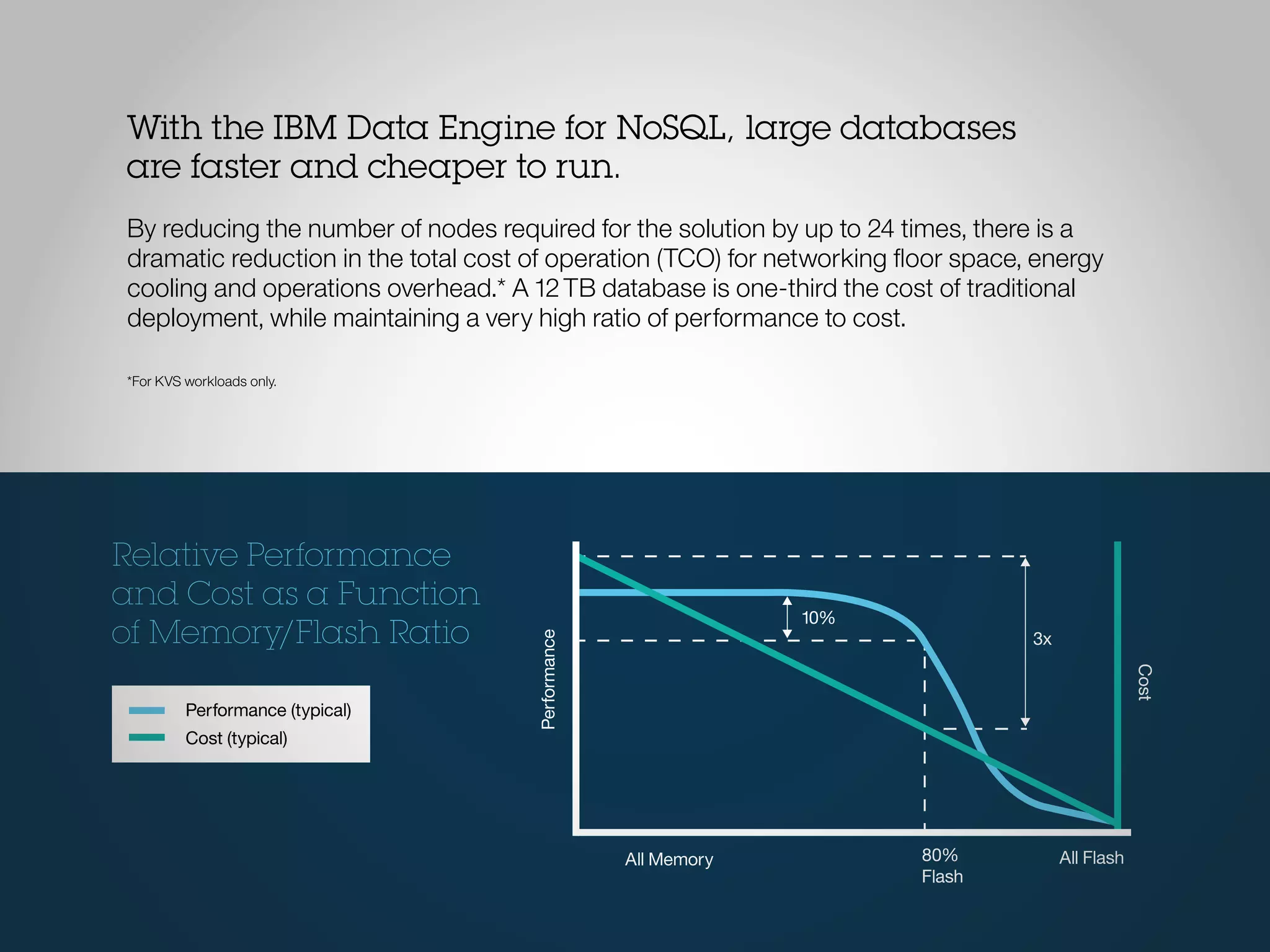 With the IBM Data Engine for NoSQL, large databases are faster and cheaper to run.

By reducing the number of nodes required for the solution by up to 24 times, there is a dramatic reduction in the total cost of operation (TCO) for networking floor space, energy cooling and operations overhead.* A 12 TB database is one-third the cost of traditional deployment, while maintaining a very high ratio of performance to cost.

*For KVS workloads only.

Relative Performance and Cost as a Function of Memory/Flash Ratio

Performance (typical)
Cost (typical)

Performance
10%
3x
Cost
All Memory
80% Flash
All Flash